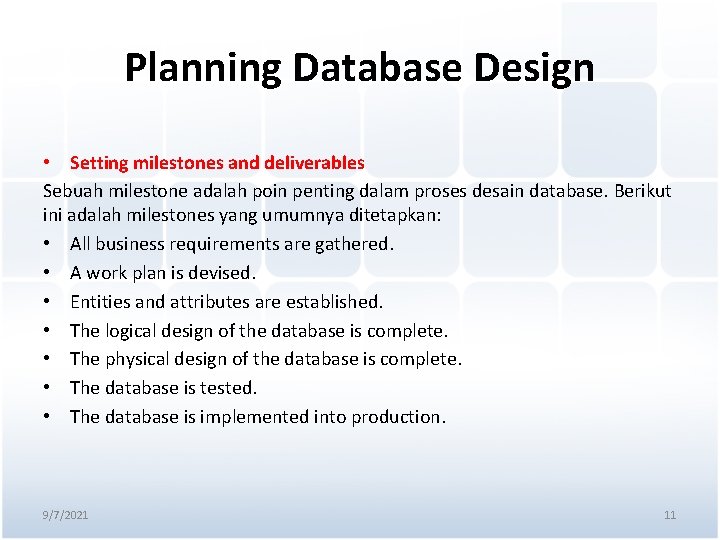 Planning Database Design

• Setting milestones and deliverables

Sebuah milestone adalah poin penting dalam proses desain database. Berikut ini adalah milestones yang umumnya ditetapkan:

• All business requirements are gathered.
• A work plan is devised.
• Entities and attributes are established.
• The logical design of the database is complete.
• The physical design of the database is complete.
• The database is tested.
• The database is implemented into production.

9/7/2021

11